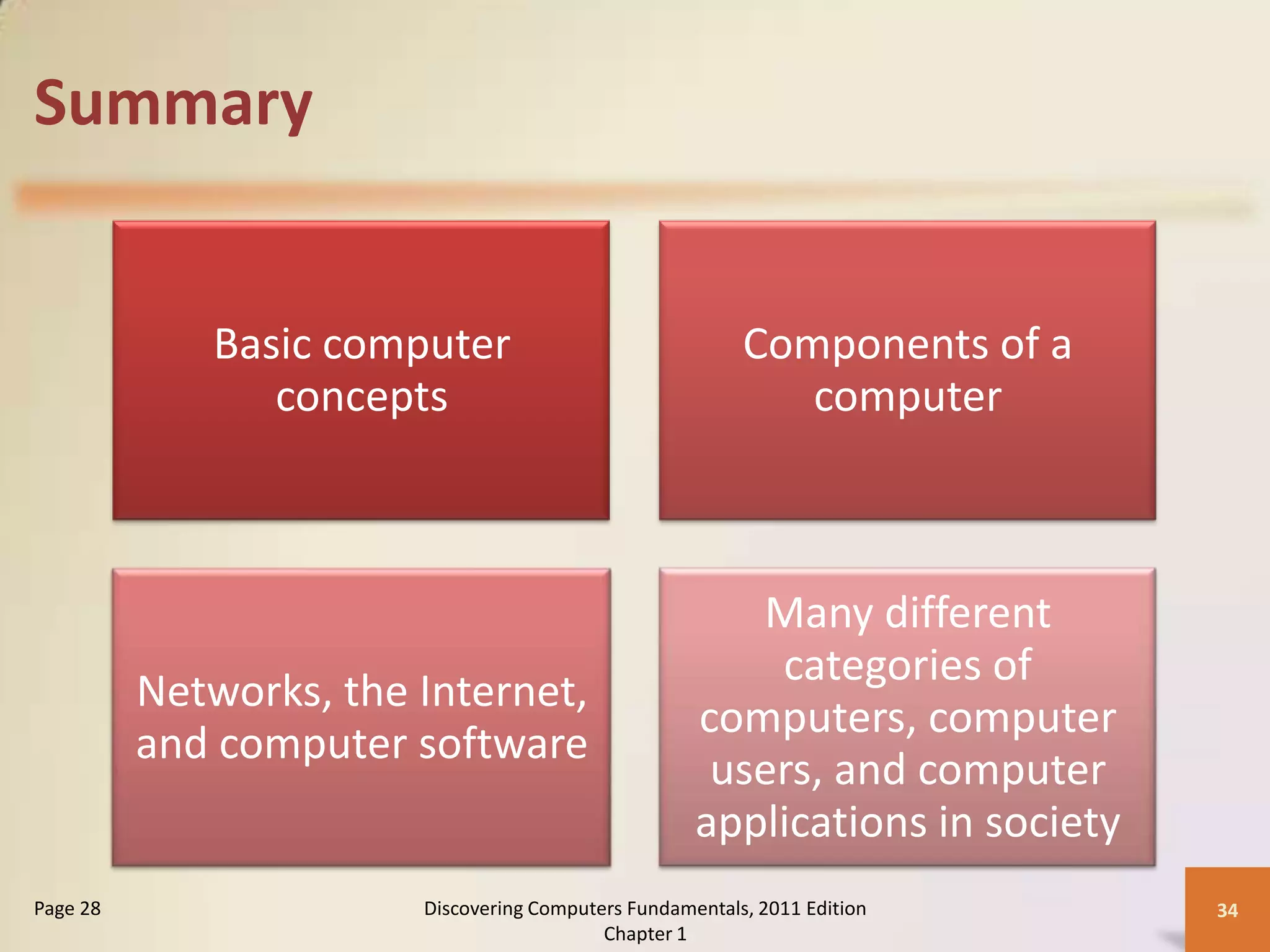 Summary

Basic computer concepts

Components of a computer

Networks, the Internet, and computer software

Many different categories of computers, computer users, and computer applications in society

Page 28

Discovering Computers Fundamentals, 2011 Edition
Chapter 1

34